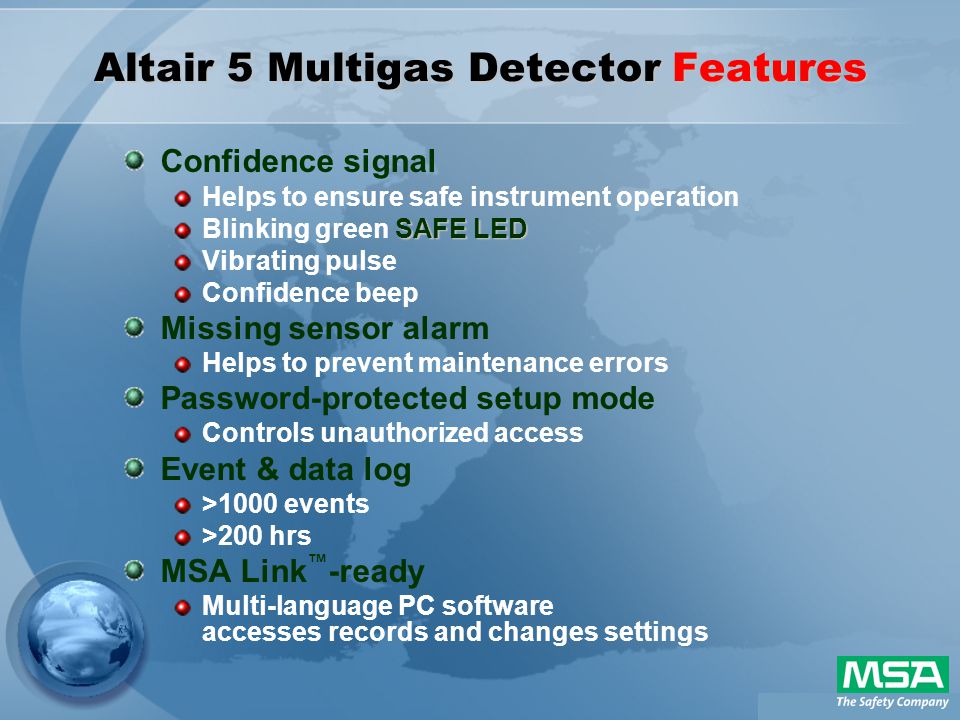 Altair 5 Multigas Detector Features

Confidence signal
Helps to ensure safe instrument operation
Blinking green SAFE LED
Vibrating pulse
Confidence beep

Missing sensor alarm
Helps to prevent maintenance errors

Password-protected setup mode
Controls unauthorized access

Event & data log
>1000 events
>200 hrs

MSA Link™-ready
Multi-language PC software accesses records and changes settings

MSA
The Safety Company